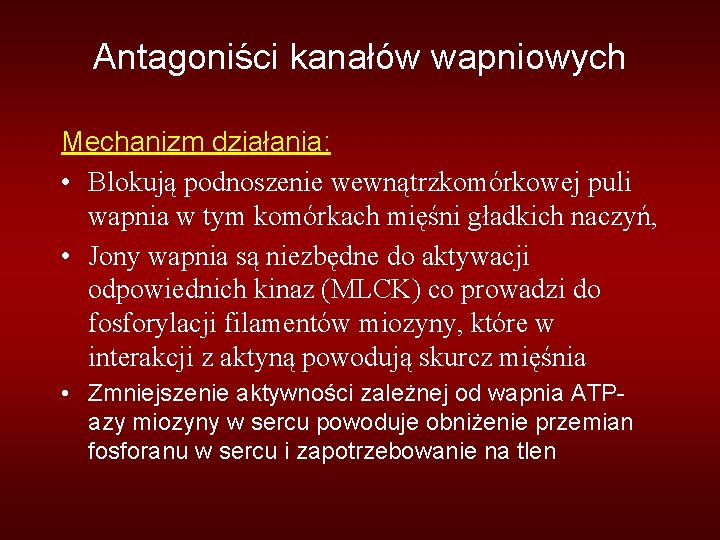 Antagoniści kanałów wapniowych

Mechanizm działania:

• Blokują podnoszenie wewnątrzkomórkowej puli wapnia w tym komórkach mięśni gładkich naczyń,

• Jony wapnia są niezbędne do aktywacji odpowiednich kinaz (MLCK) co prowadzi do fosforylacji filamentów miozyny, które w interakcji z aktyną powodują skurcz mięśnia

• Zmniejszenie aktywności zależnej od wapnia ATP-azy miozyny w sercu powoduje obniżenie przemian fosforanu w sercu i zapotrzebowanie na tlen